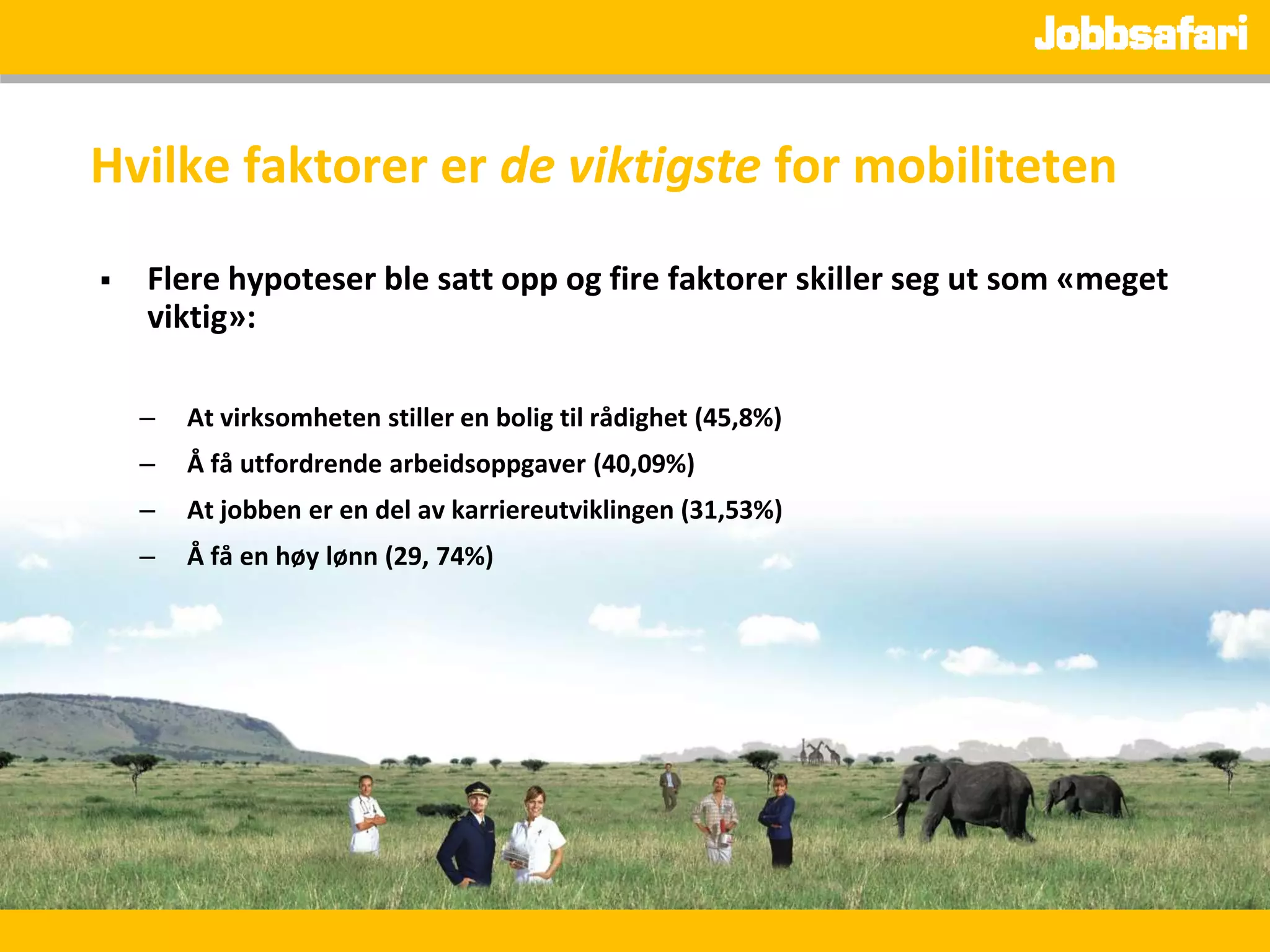 Jobbsafari

Hvilke faktorer er de viktigste for mobiliteten

▪ Flere hypoteser ble satt opp og fire faktorer skiller seg ut som «meget viktig»:

– At virksomheten stiller en bolig til rådighet (45,8%)
– Å få utfordrende arbeidsoppgaver (40,09%)
– At jobben er en del av karriereutviklingen (31,53%)
– Å få en høy lønn (29, 74%)